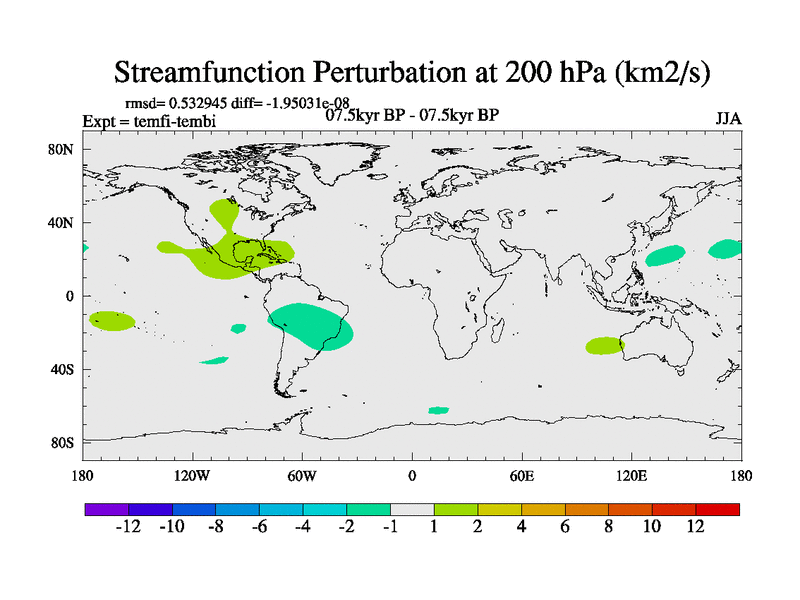 Streamfunction Perturbation at 200 hPa (km2/s)

rmsd= 0.532945 diff= -1.95031e-08
Expt = temfi-tembi
07.5kyr BP - 07.5kyr BP
JJA

80N
40N
0
40S
80S

180
120W
60W
0
60E
120E
180

-12 -10 -8 -6 -4 -2 -1 1 2 4 6 8 10 12